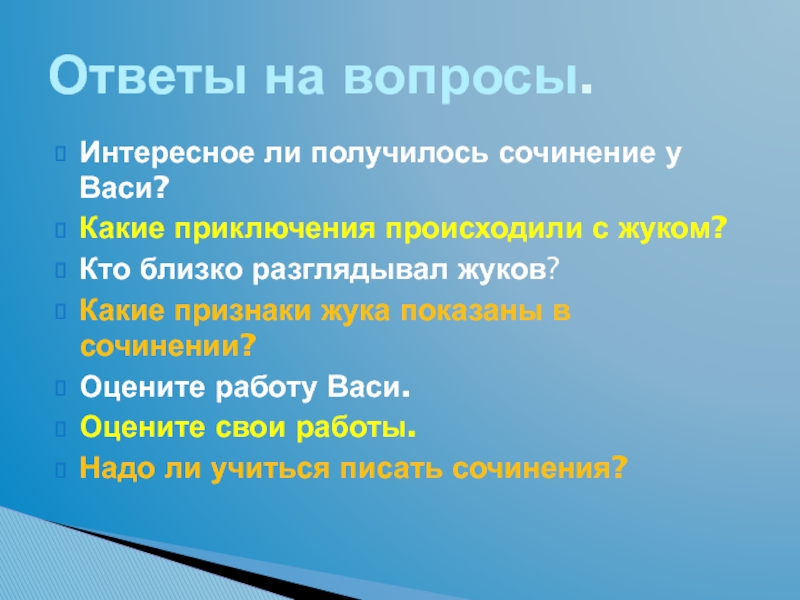 Ответы на вопросы.

Интересное ли получилось сочинение у Васи?

Какие приключения происходили с жуком?

Кто близко разглядывал жуков?

Какие признаки жука показаны в сочинении?

Оцените работу Васи.

Оцените свои работы.

Надо ли учиться писать сочинения?